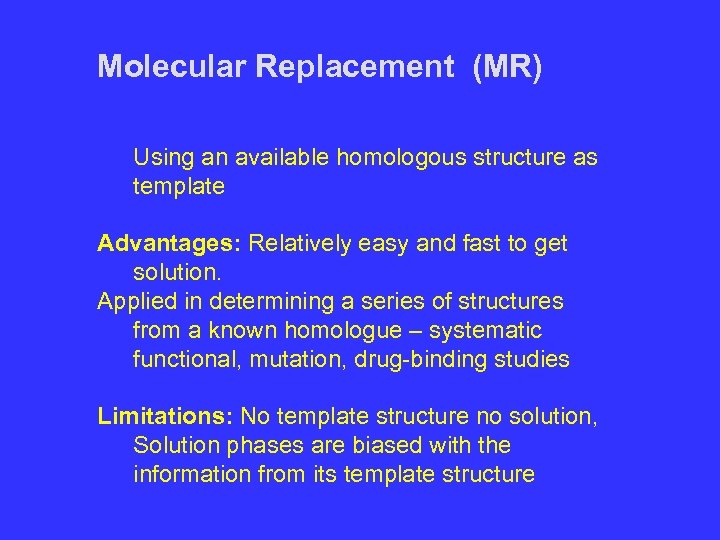 Molecular Replacement (MR)

Using an available homologous structure as template

Advantages: Relatively easy and fast to get solution.
Applied in determining a series of structures from a known homologue – systematic functional, mutation, drug-binding studies

Limitations: No template structure no solution, Solution phases are biased with the information from its template structure